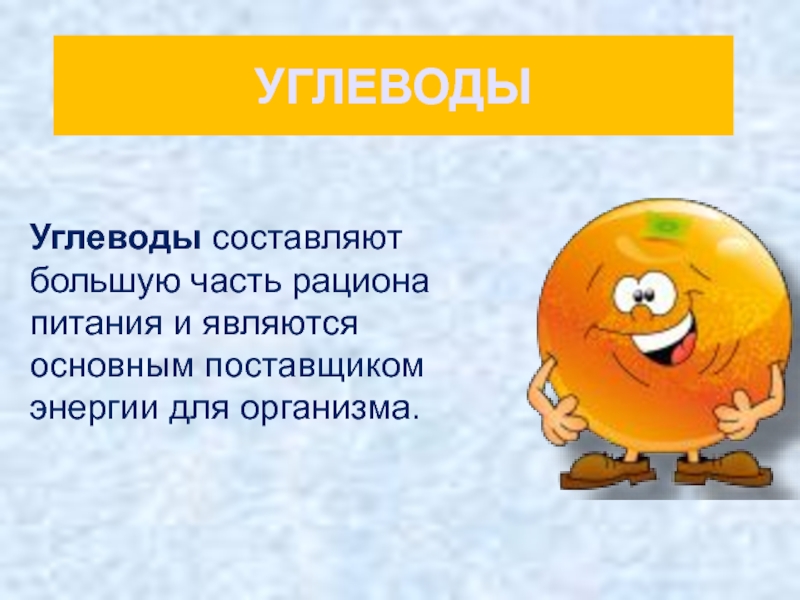 УГЛЕВОДЫ

Углеводы составляют большую часть рациона питания и являются основным поставщиком энергии для организма.